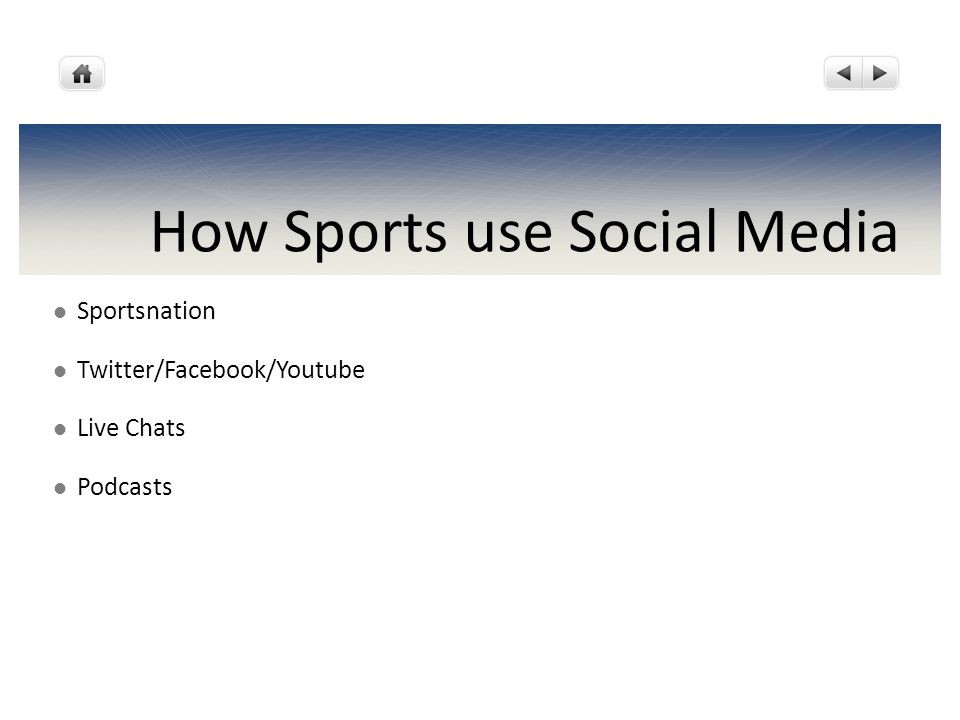 How Sports use Social Media

- Sportsnation
- Twitter/Facebook/Youtube
- Live Chats
- Podcasts